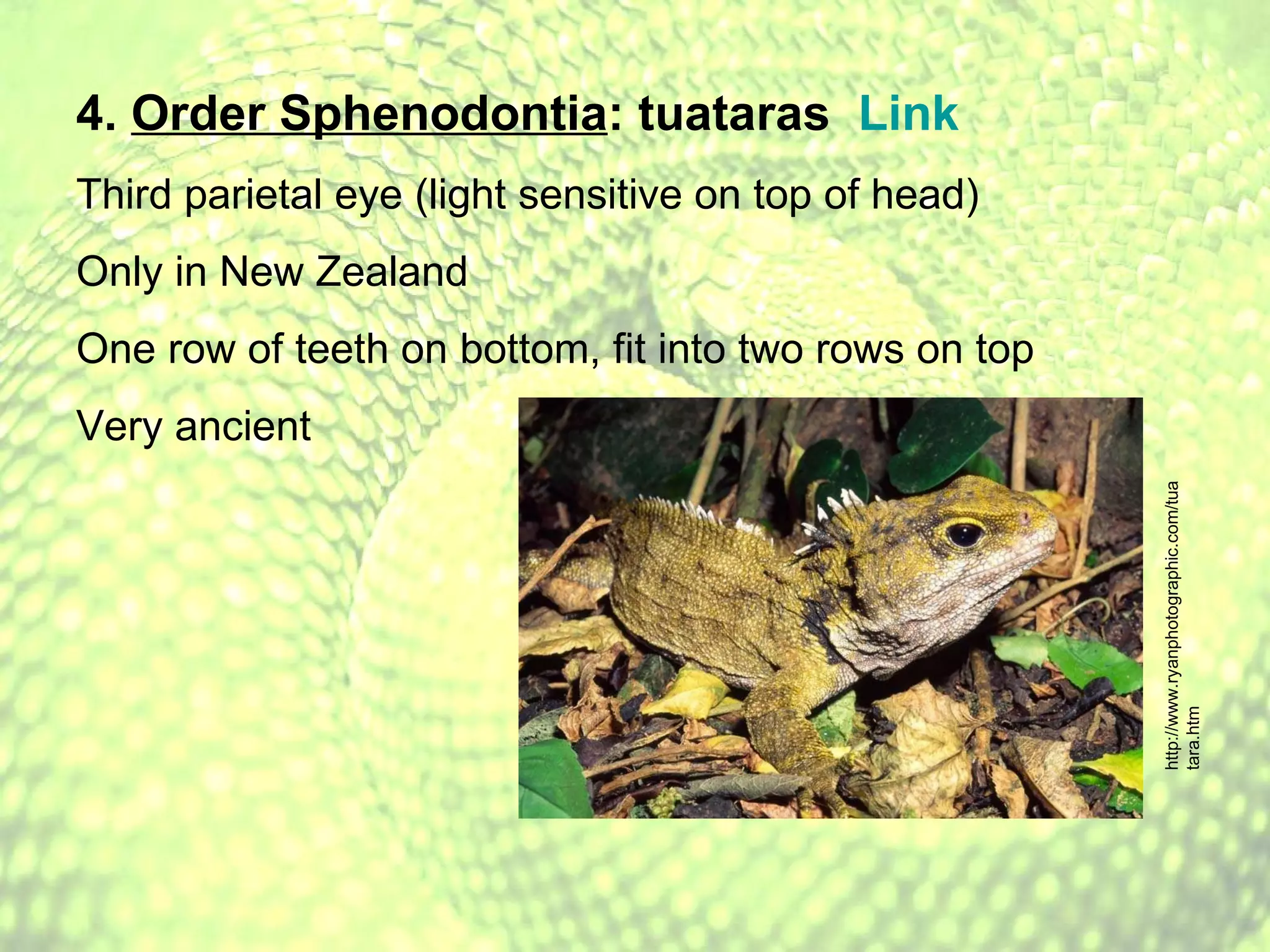 4. Order Sphenodontia: tuataras Link

Third parietal eye (light sensitive on top of head)

Only in New Zealand

One row of teeth on bottom, fit into two rows on top

Very ancient

http://www.ryanphotographic.com/tuatara.htm